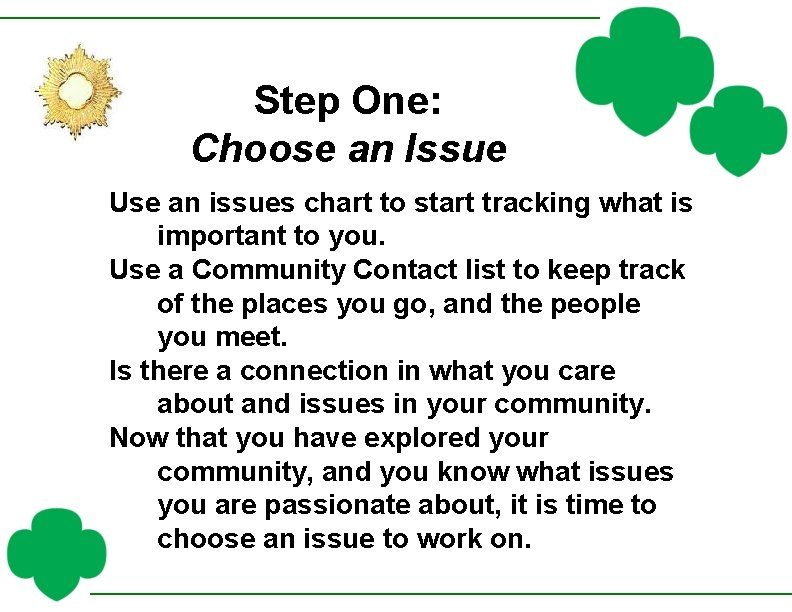 Step One:
Choose an Issue

Use an issues chart to start tracking what is important to you.

Use a Community Contact list to keep track of the places you go, and the people you meet.

Is there a connection in what you care about and issues in your community.

Now that you have explored your community, and you know what issues you are passionate about, it is time to choose an issue to work on.